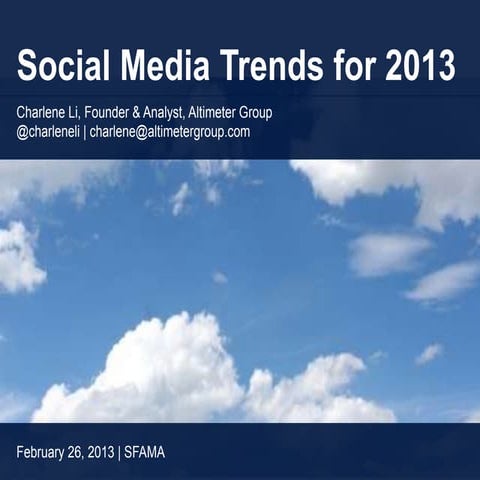 Social Media Trends for 2013

Charlene Li, Founder & Analyst, Altimeter Group
@charleneli | charlene@altimetergroup.com

February 26, 2013 | SFAMA